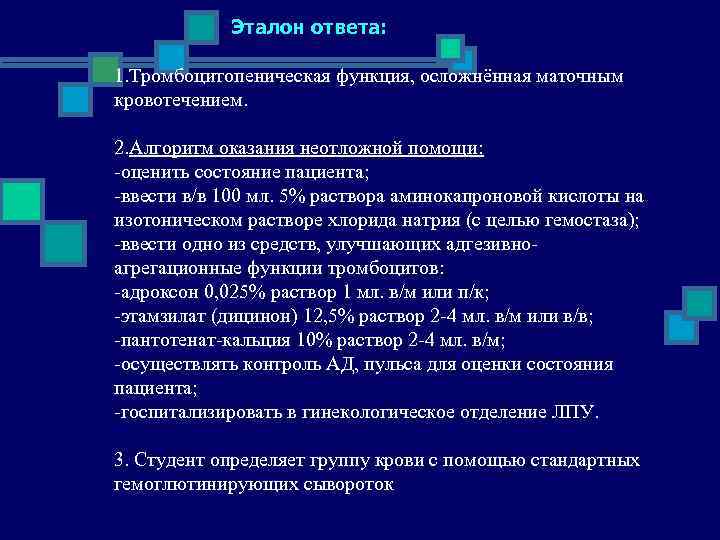 Эталон ответа:

1.Тромбоцитопеническая функция, осложнённая маточным кровотечением.

2.Алгоритм оказания неотложной помощи:
-оценить состояние пациента;
-ввести в/в 100 мл. 5% раствора аминокапроновой кислоты на изотоническом растворе хлорида натрия (с целью гемостаза);
-ввести одно из средств, улучшающих адгезивно-агрегационные функции тромбоцитов:
-адроксон 0,025% раствор 1 мл. в/м или п/к;
-этамзилат (дицинон) 12,5% раствор 2-4 мл. в/м или в/в;
-пантотенат-кальция 10% раствор 2-4 мл. в/м;
-осуществлять контроль АД, пульса для оценки состояния пациента;
-госпитализировать в гинекологическое отделение ЛПУ.

3. Студент определяет группу крови с помощью стандартных гемоглютинирующих сывороток